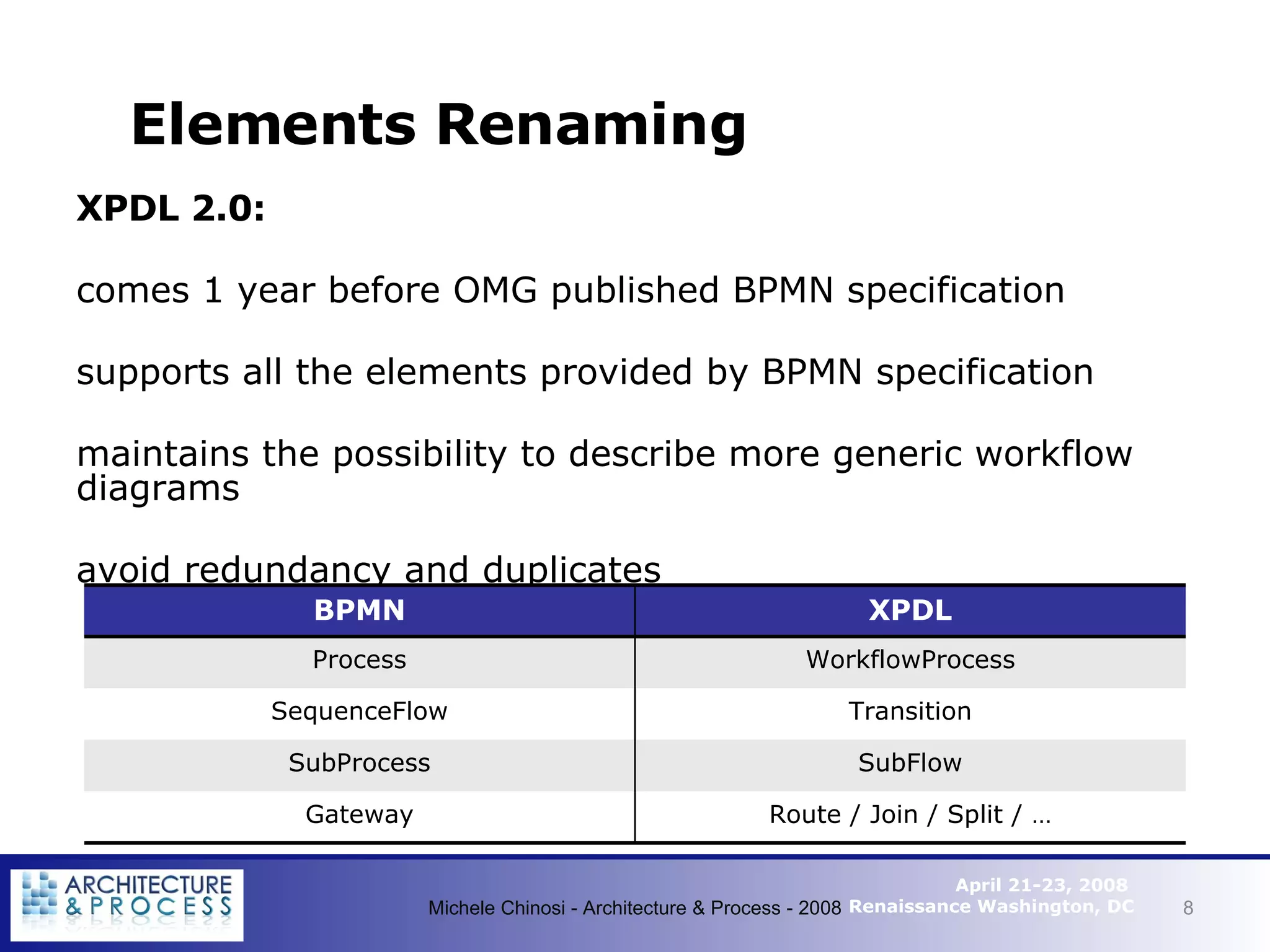 Elements Renaming

XPDL 2.0:

comes 1 year before OMG published BPMN specification

supports all the elements provided by BPMN specification

maintains the possibility to describe more generic workflow diagrams

avoid redundancy and duplicates

| BPMN | XPDL |
|---|---|
| Process | WorkflowProcess |
| SequenceFlow | Transition |
| SubProcess | SubFlow |
| Gateway | Route / Join / Split / … |

ARCHITECTURE & PROCESS

Michele Chinosi - Architecture & Process - 2008

April 21-23, 2008
Renaissance Washington, DC

8